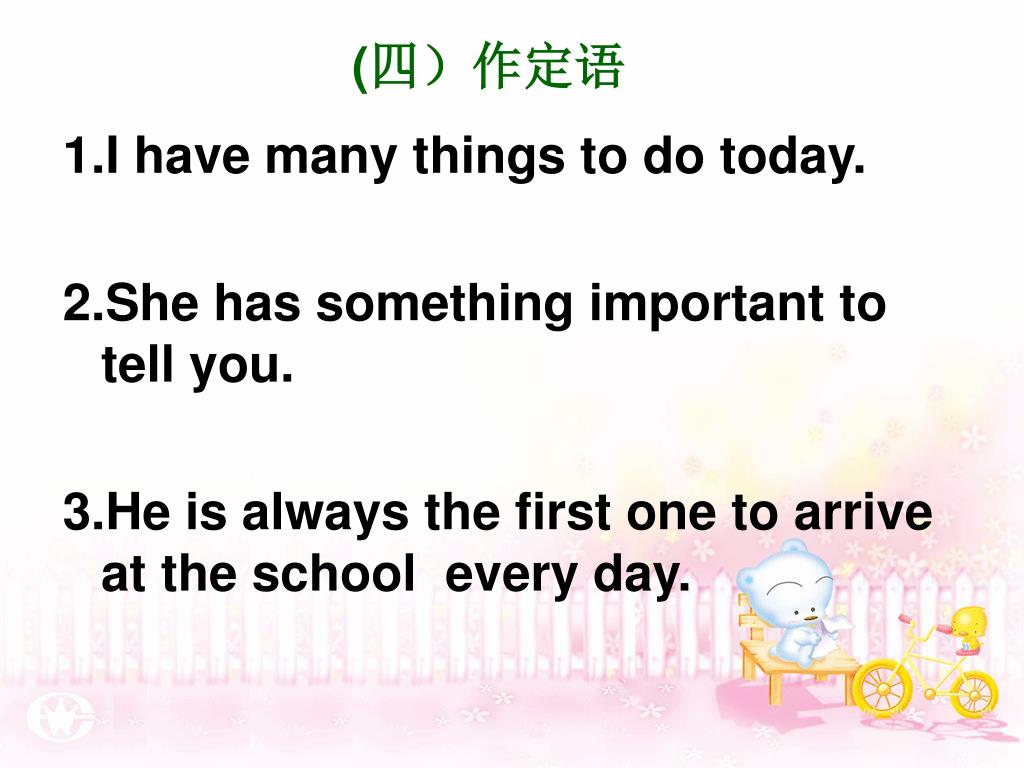 (四）作定语

1.I have many things to do today.

2.She has something important to tell you.

3.He is always the first one to arrive at the school every day.